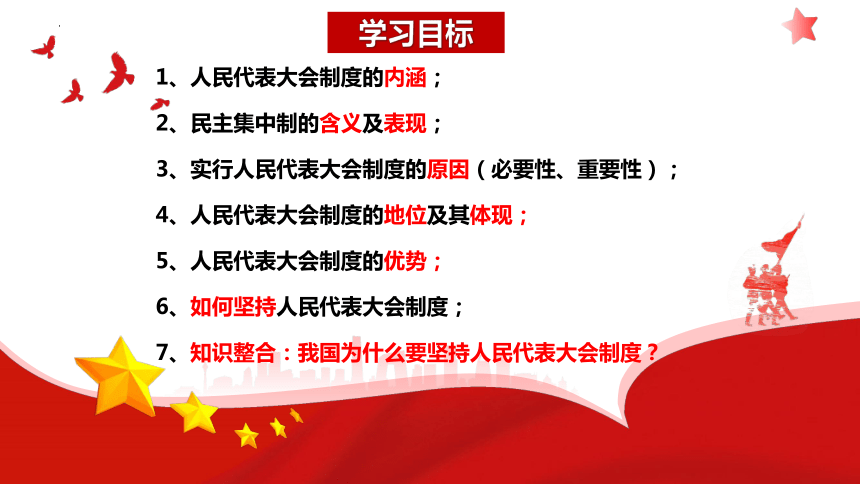 学习目标

1、人民代表大会制度的内涵；

2、民主集中制的含义及表现；

3、实行人民代表大会制度的原因（必要性、重要性）；

4、人民代表大会制度的地位及其体现；

5、人民代表大会制度的优势；

6、如何坚持人民代表大会制度；

7、知识整合：我国为什么要坚持人民代表大会制度？